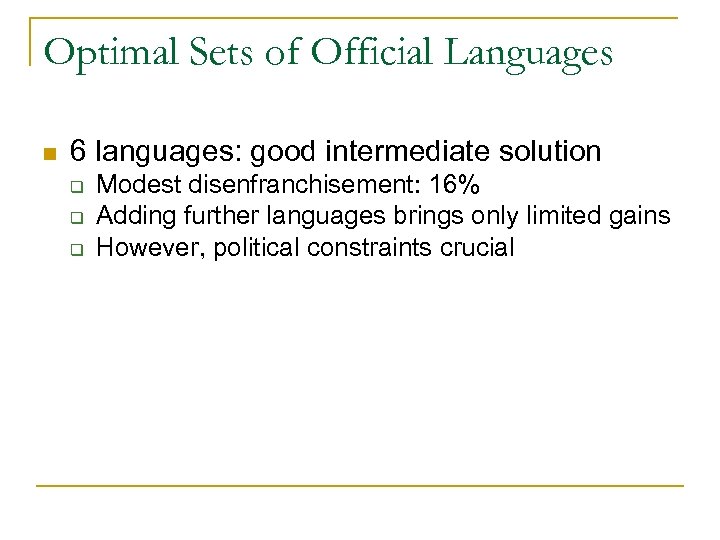 Optimal Sets of Official Languages

6 languages: good intermediate solution

Modest disenfranchisement: 16%

Adding further languages brings only limited gains

However, political constraints crucial